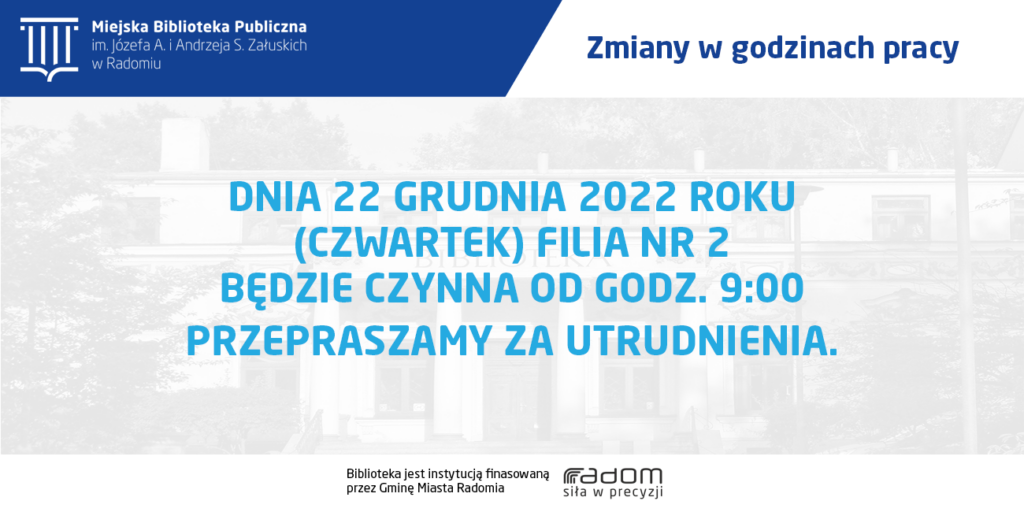 Miejska Biblioteka Publiczna
im. Józefa A. i Andrzeja S. Załuskich
w Radomiu

Zmiany w godzinach pracy

DNIA 22 GRUDNIA 2022 ROKU (CZWARTEK) FILIA NR 2 BĘDZIE CZYNNA OD GODZ. 9:00
PRZEPRASZAMY ZA UTRUDNIENIA.

Biblioteka jest instytucją finasowaną przez Gminę Miasta Radomia

radom
siła w precyzji